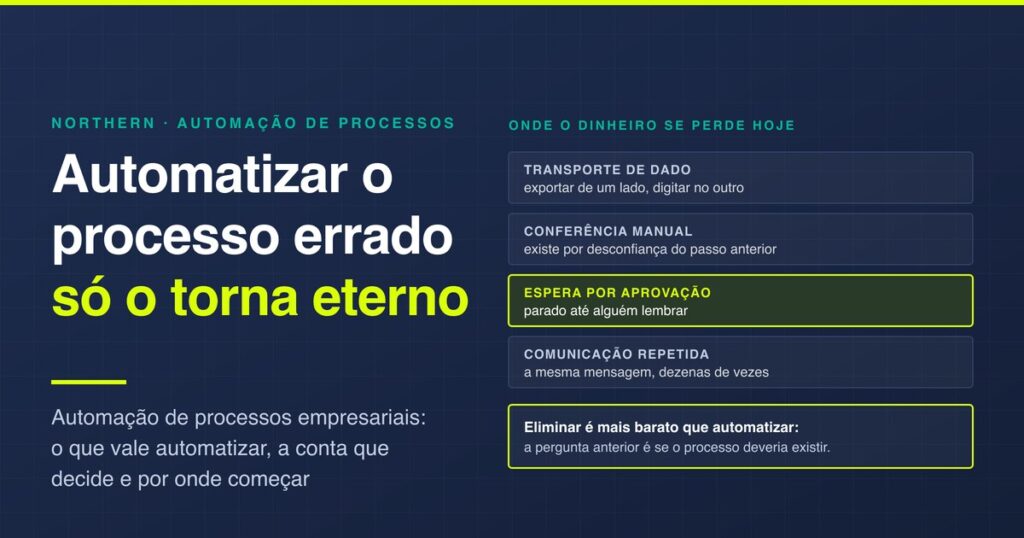 NORTHERN · AUTOMAÇÃO DE PROCESSOS

Automatizar o processo errado só o torna eterno

Automação de processos empresariais: o que vale automatizar, a conta que decide e por onde começar

ONDE O DINHEIRO SE PERDE HOJE

TRANSPORTE DE DADO
exportar de um lado, digitar no outro

CONFERÊNCIA MANUAL
existe por desconfiança do passo anterior

ESPERA POR APROVAÇÃO
parado até alguém lembrar

COMUNICAÇÃO REPETIDA
a mesma mensagem, dezenas de vezes

Eliminar é mais barato que automatizar:
a pergunta anterior é se o processo deveria existir.